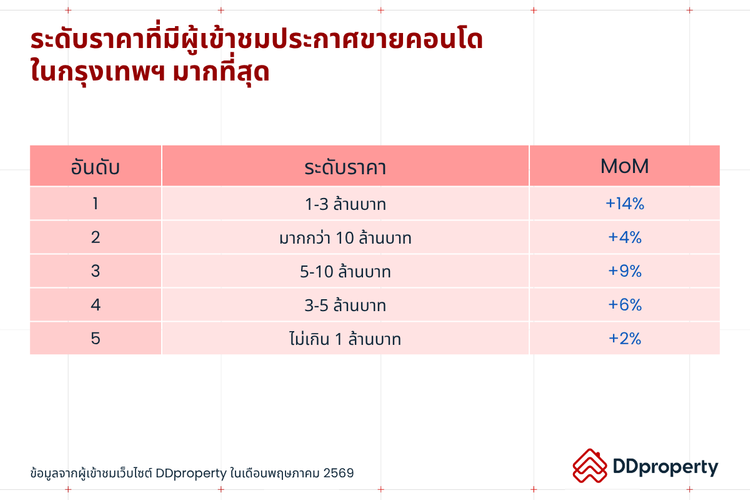 ระดับราคาที่มีผู้เข้าชมประกาศขายคอนโด ในกรุงเทพฯ มากที่สุด

| อันดับ | ระดับราคา | MoM |
|---|---|---|
| 1 | 1-3 ล้านบาท | +14% |
| 2 | มากกว่า 10 ล้านบาท | +4% |
| 3 | 5-10 ล้านบาท | +9% |
| 4 | 3-5 ล้านบาท | +6% |
| 5 | ไม่เกิน 1 ล้านบาท | +2% |

ข้อมูลจากผู้เข้าชมเว็บไซต์ DDproperty ในเดือนพฤษภาคม 2569

DDproperty